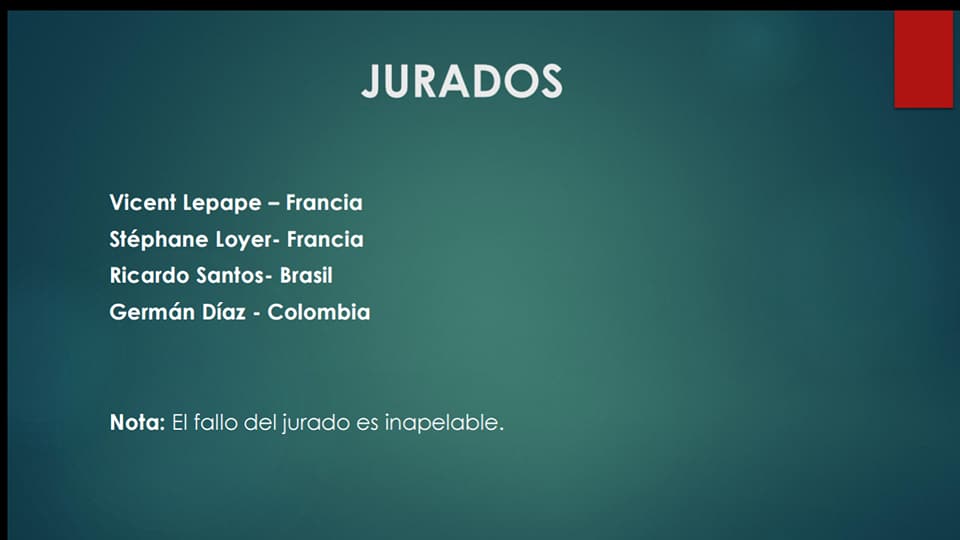 JURADOS

Vicent Lepape – Francia
Stéphane Loyer- Francia
Ricardo Santos- Brasil
Germán Díaz - Colombia

Nota: El fallo del jurado es inapelable.